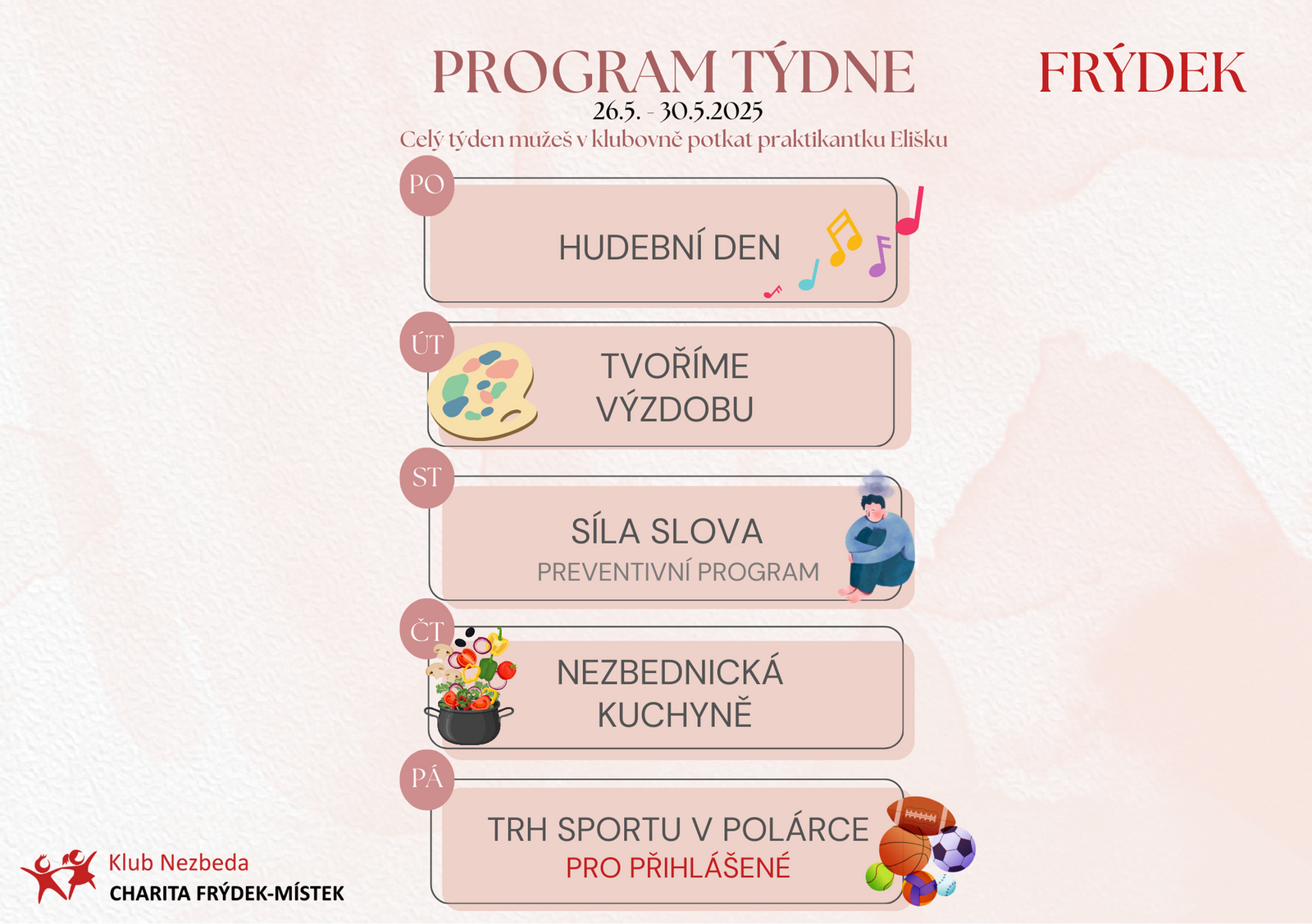 PROGRAM TÝDNE

FRÝDEK

26.5. - 30.5.2025

Celý týden můžeš v klubovně potkat praktikantku Elišku

PO

HUDEBNÍ DEN

ÚT

TVOŘÍME VÝZDOBU

ST

SÍLA SLOVA

PREVENTIVNÍ PROGRAM

ČT

NEZBEDNICKÁ KUCHYNĚ

PÁ

TRH SPORTU V POLÁRCE

PRO PŘIHLÁŠENÉ

Klub Nezbeda

CHARITA FRÝDEK-MÍSTEK